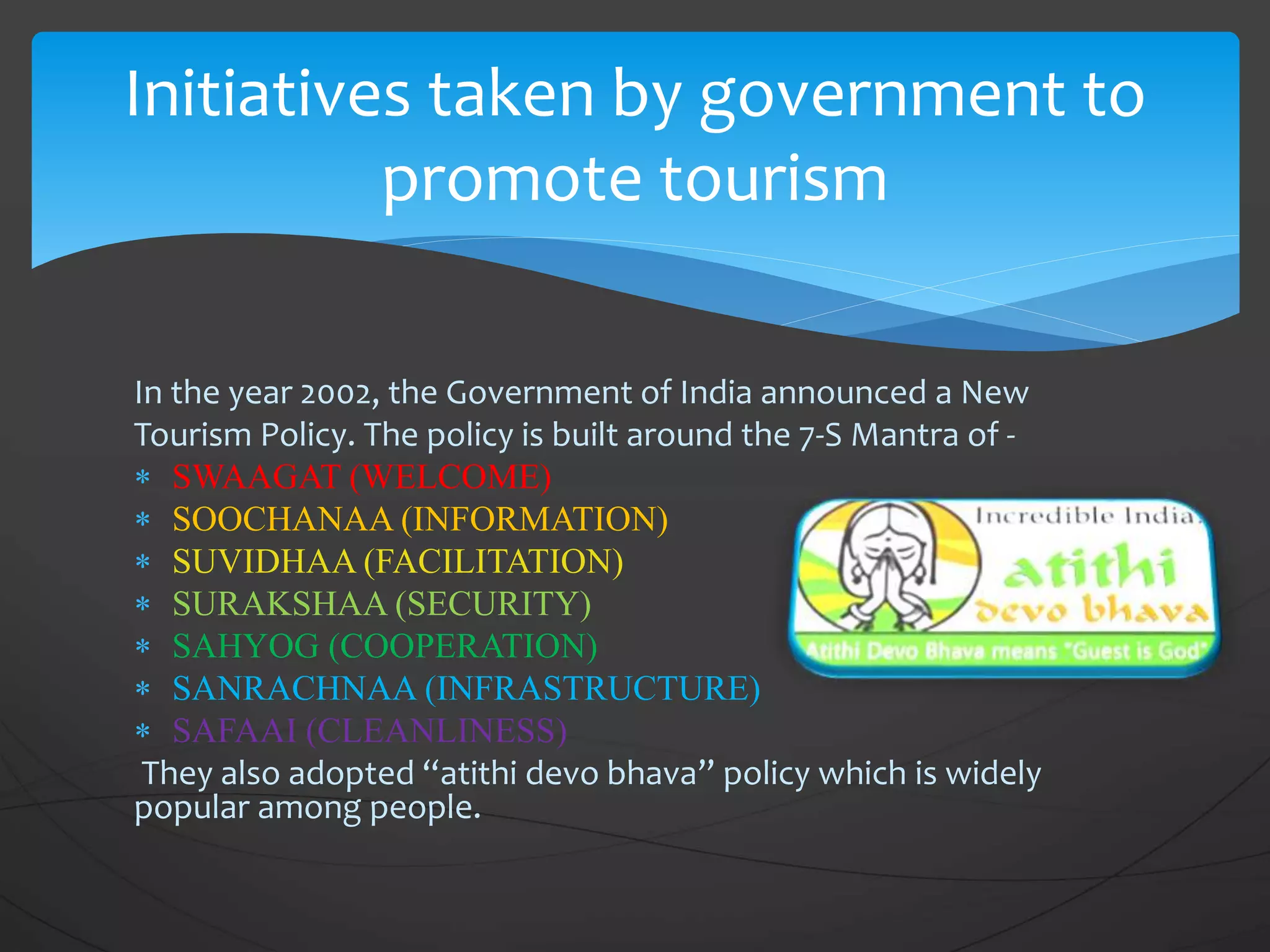 Initiatives taken by government to promote tourism

In the year 2002, the Government of India announced a New Tourism Policy. The policy is built around the 7-S Mantra of -

* SWAAGAT (WELCOME)
* SOOCHANAA (INFORMATION)
* SUVIDHAA (FACILITATION)
* SURAKSHAA (SECURITY)
* SAHYOG (COOPERATION)
* SANRACHNAA (INFRASTRUCTURE)
* SAFAAI (CLEANLINESS)

They also adopted “atithi devo bhava” policy which is widely popular among people.

Incredible India!
atithi
devo bhava
Atithi Devo Bhava means "Guest is God"